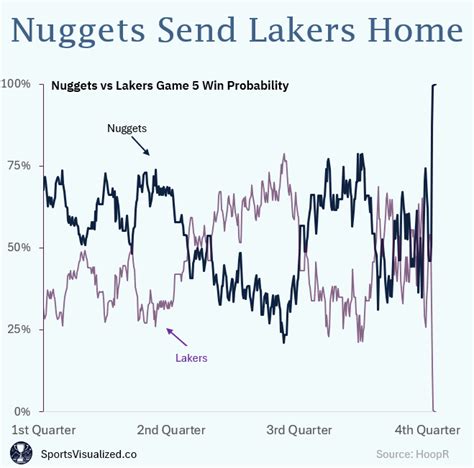 Nuggets Send Lakers Home

Nuggets vs Lakers Game 5 Win Probability

100%
75%
50%
25%
0%

Nuggets
Lakers

1st Quarter
2nd Quarter
3rd Quarter
4th Quarter

SportsVisualized.co
Source: HoopR